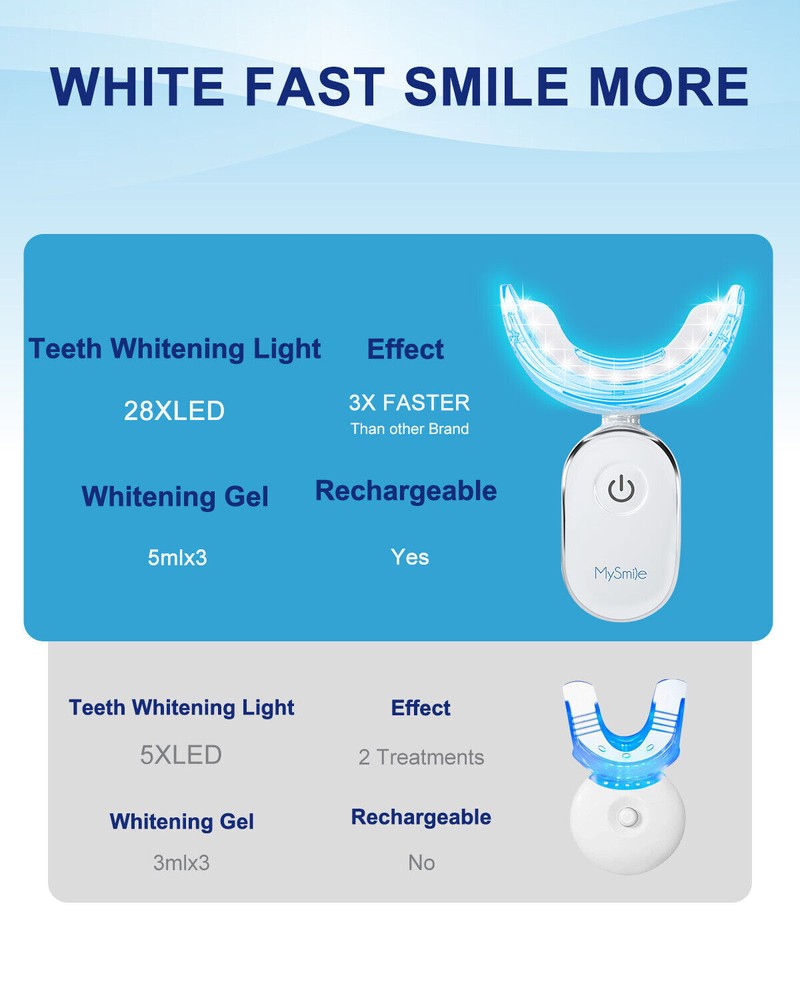 WHITE FAST SMILE MORE

Teeth Whitening Light

28XLED

Effect

3X FASTER
Than other Brand

Whitening Gel

5mlx3

Rechargeable

Yes

MySmile

Teeth Whitening Light

5XLED

Effect

2 Treatments

Whitening Gel

3mlx3

Rechargeable

No